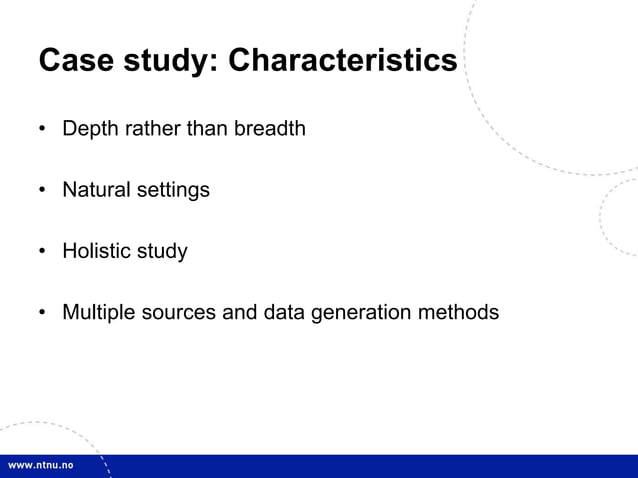 Case study: Characteristics

• Depth rather than breadth

• Natural settings

• Holistic study

• Multiple sources and data generation methods

www.ntnu.no